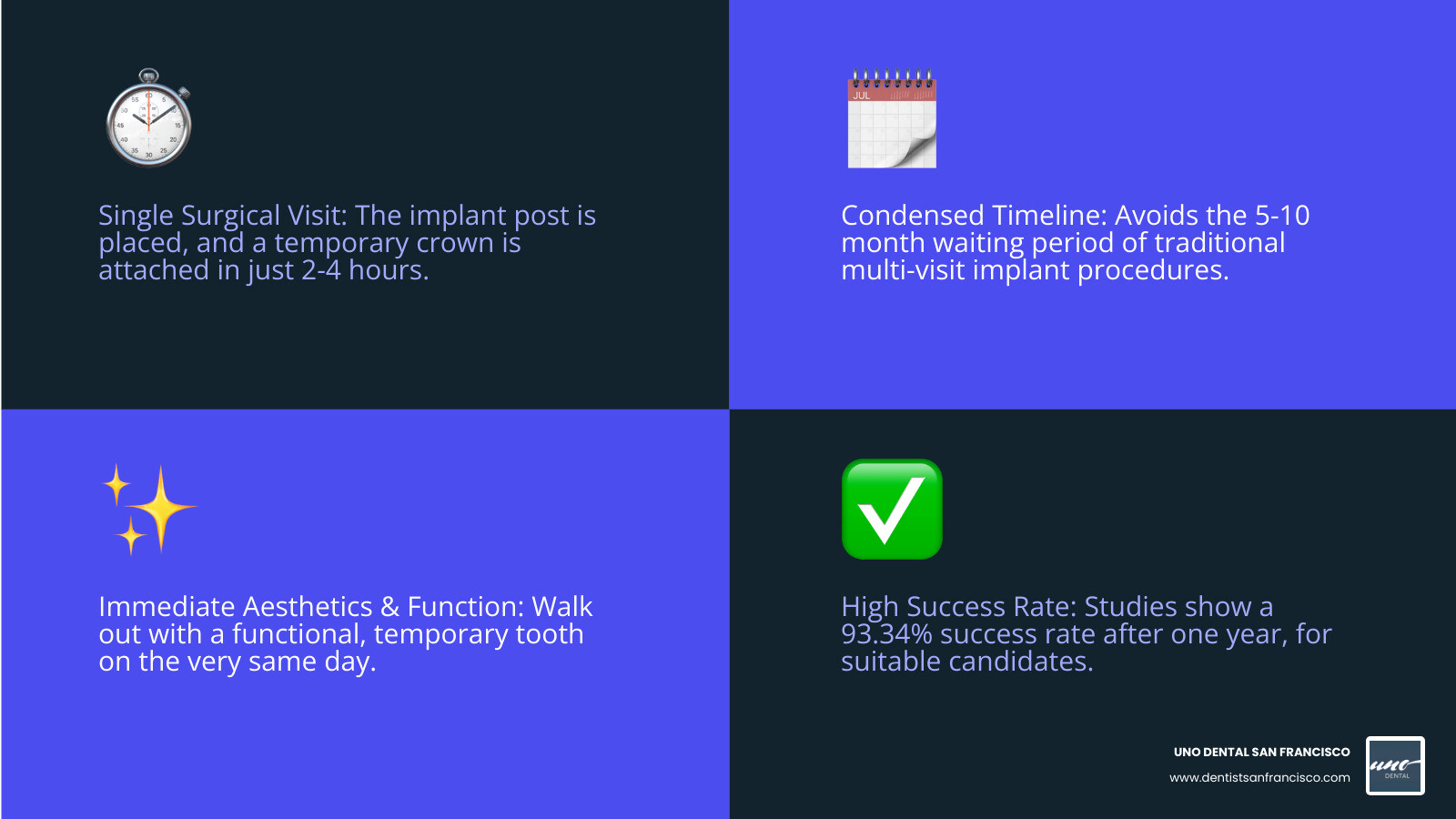 Single Surgical Visit: The implant post is placed, and a temporary crown is attached in just 2-4 hours.

JUL

Condensed Timeline: Avoids the 5-10 month waiting period of traditional multi-visit implant procedures.

Immediate Aesthetics & Function: Walk out with a functional, temporary tooth on the very same day.

High Success Rate: Studies show a 93.34% success rate after one year, for suitable candidates.

UNO DENTAL SAN FRANCISCO
www.dentistsanfrancisco.com

uno
DENTAL